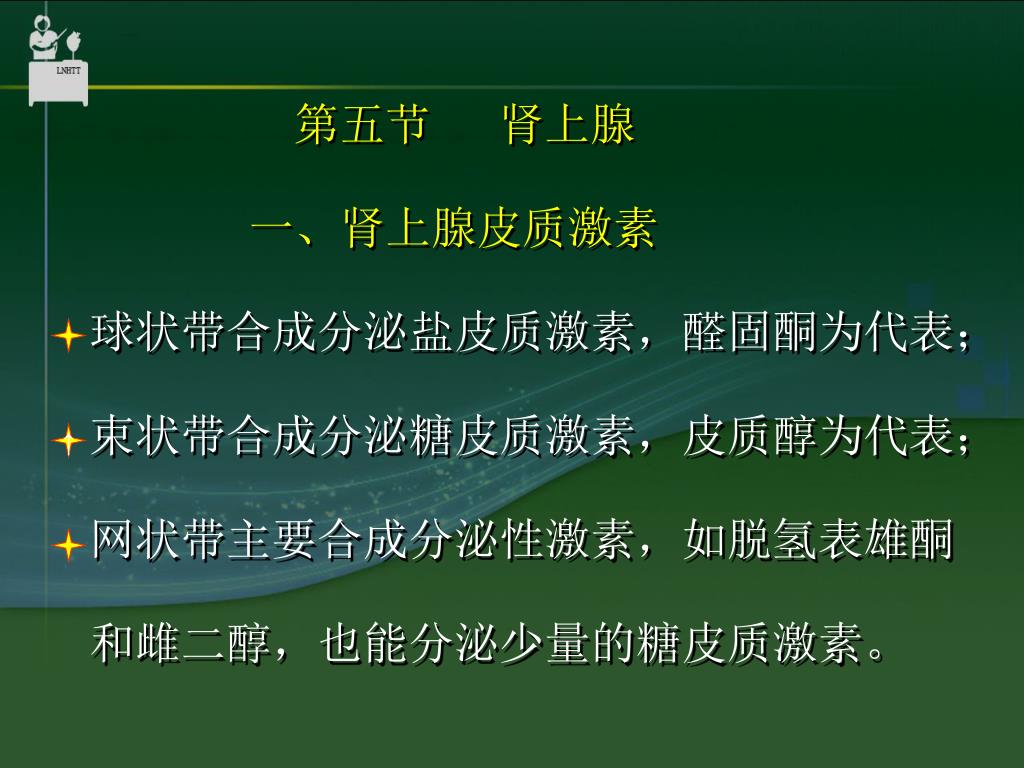 LNHTT

第五节　　肾上腺

一、肾上腺皮质激素

球状带合成分泌盐皮质激素，醛固酮为代表；

束状带合成分泌糖皮质激素，皮质醇为代表；

网状带主要合成分泌性激素，如脱氢表雄酮和雌二醇，也能分泌少量的糖皮质激素。